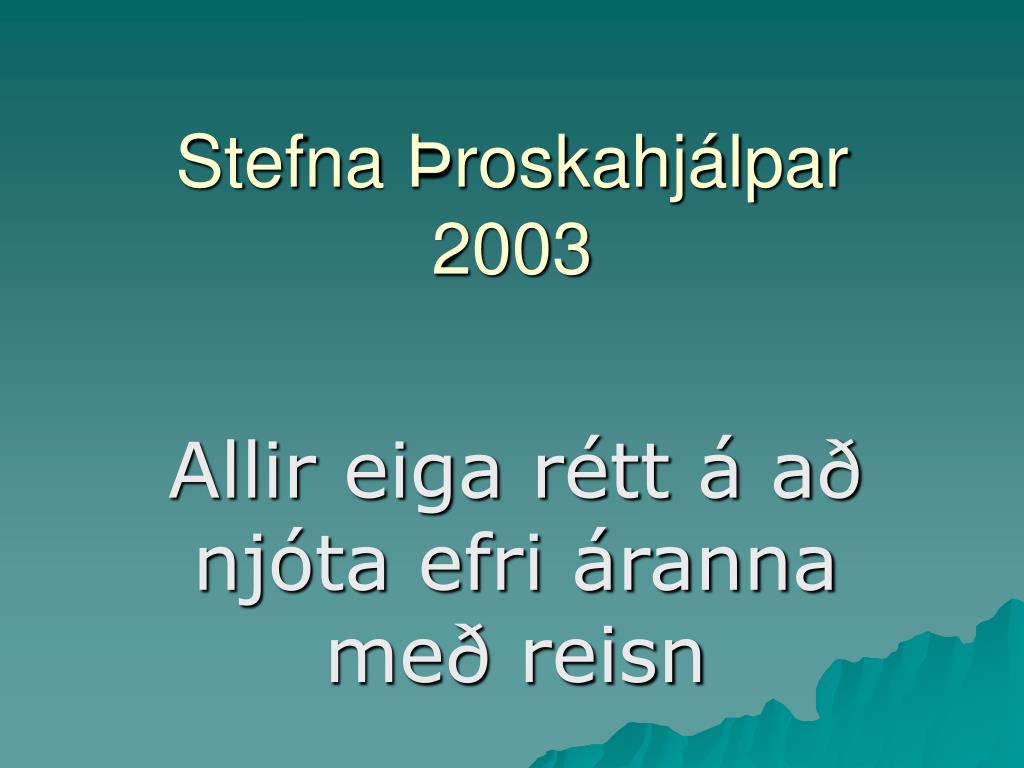 Stefna Þroskahjálpar 2003

Allir eiga rétt á að njóta efri áranna með reisn